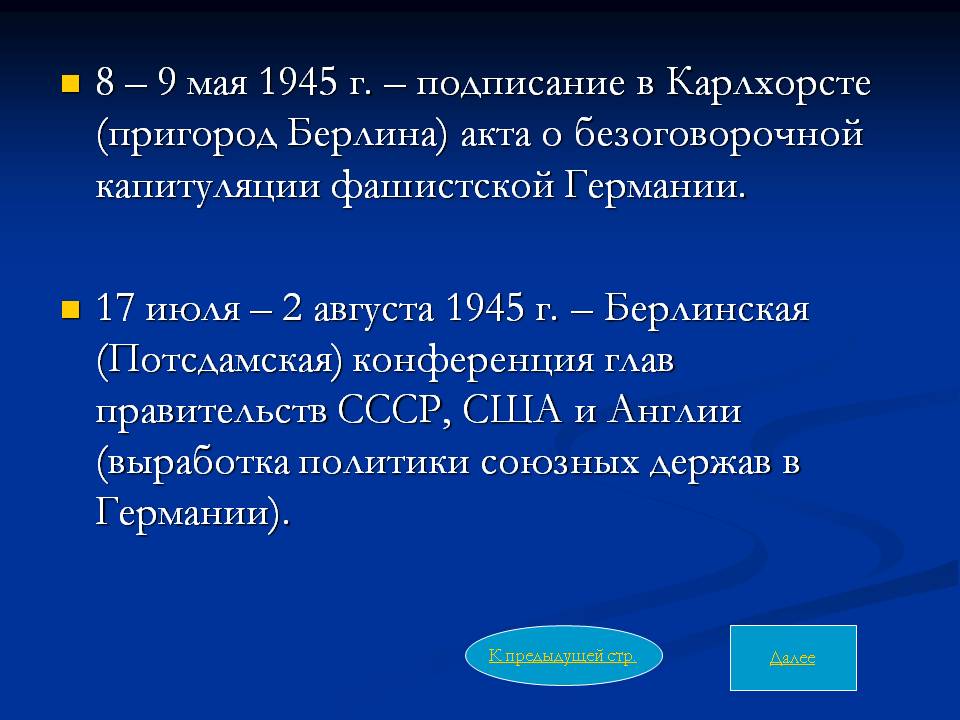 8 – 9 мая 1945 г. – подписание в Карлхорсте (пригород Берлина) акта о безоговорочной капитуляции фашистской Германии.

17 июля – 2 августа 1945 г. – Берлинская (Потсдамская) конференция глав правительств СССР, США и Англии (выработка политики союзных держав в Германии).

К предыдущей стр.

Далее